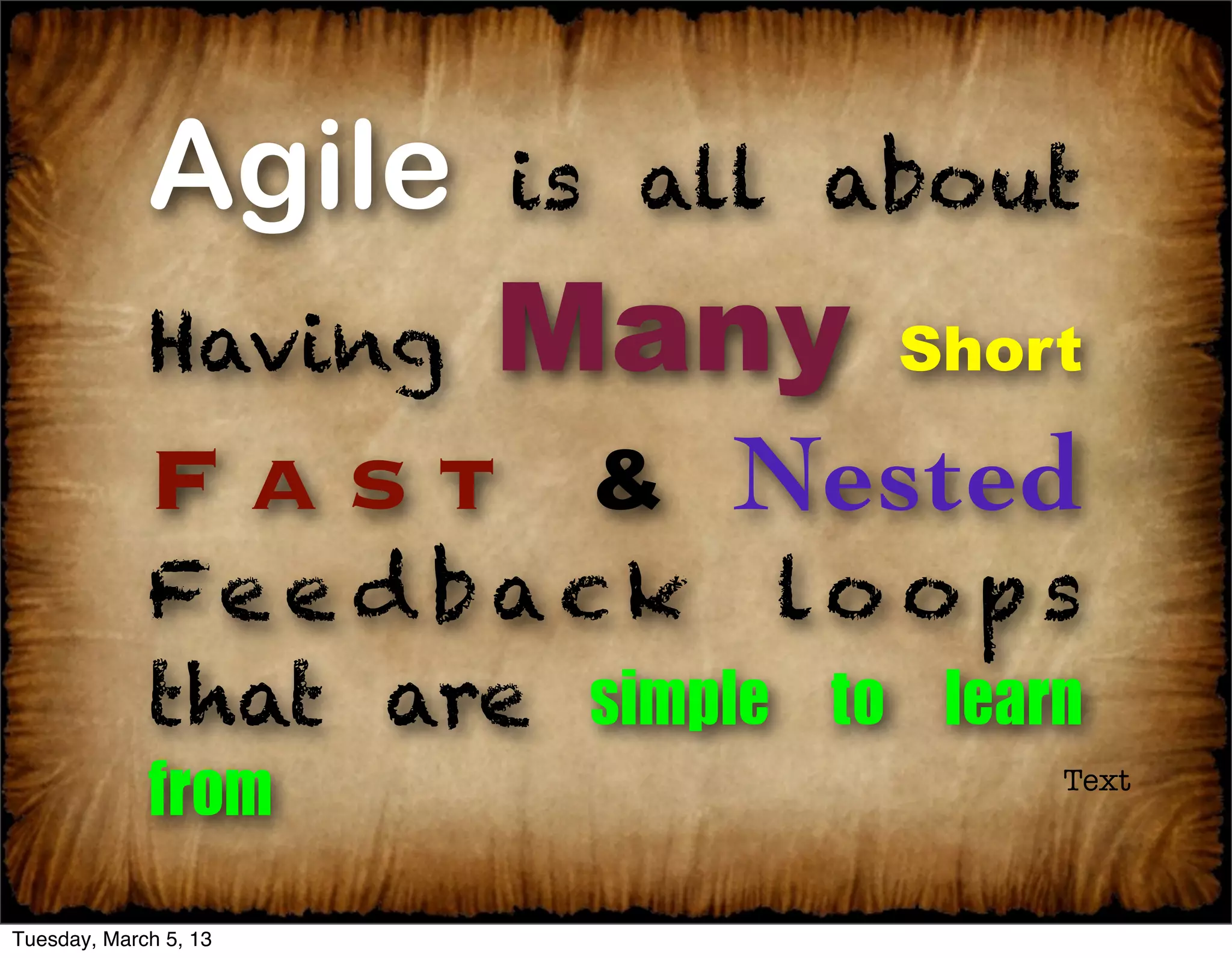 Agile is all about Having Many Short FAST & Nested Feedback loops that are simple to learn from

Text

Tuesday, March 5, 13